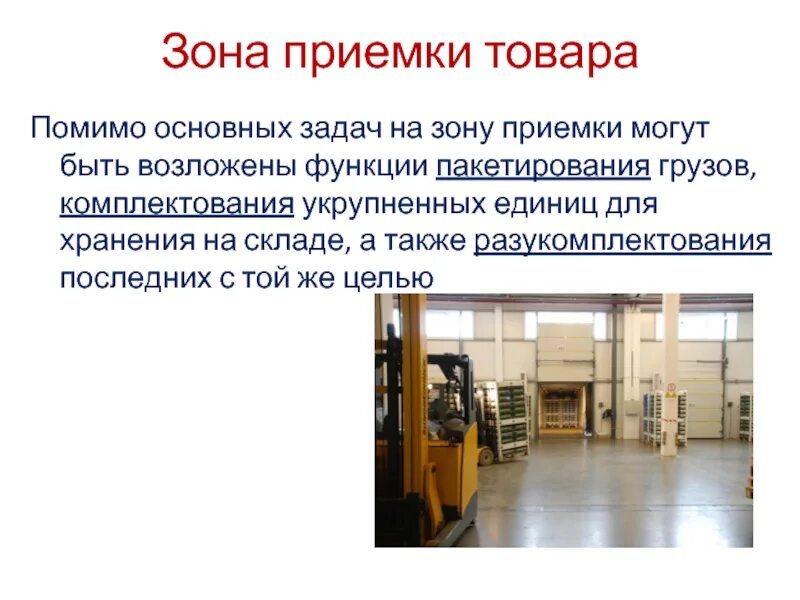 Зона приемки товара

Помимо основных задач на зону приемки могут быть возложены функции пакетирования грузов, комплектования укрупненных единиц для хранения на складе, а также разукомплектования последних с той же целью